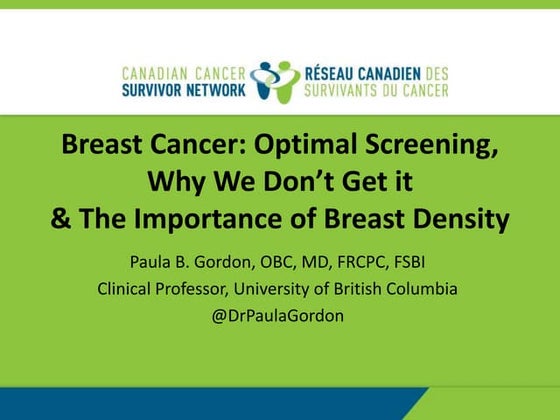 CANADIAN CANCER SURVIVOR NETWORK

RÉSEAU CANADIEN DES SURVIVANTS DU CANCER

Breast Cancer: Optimal Screening, Why We Don't Get it & The Importance of Breast Density

Paula B. Gordon, OBC, MD, FRCPC, FSBI
Clinical Professor, University of British Columbia
@DrPaulaGordon